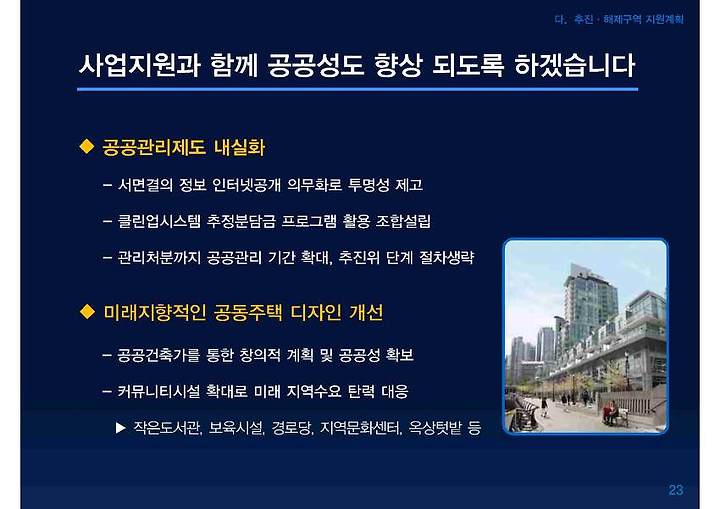 다. 추진 · 해제구역 지원계획

사업지원과 함께 공공성도 향상 되도록 하겠습니다

◆ 공공관리제도 내실화

– 서면결의 정보 인터넷공개 의무화로 투명성 제고

– 클린업시스템 추정분담금 프로그램 활용 조합설립

– 관리처분까지 공공관리 기간 확대, 추진위 단계 절차생략

◆ 미래지향적인 공동주택 디자인 개선

– 공공건축가를 통한 창의적 계획 및 공공성 확보

– 커뮤니티시설 확대로 미래 지역수요 탄력 대응

▶ 작은도서관, 보육시설, 경로당, 지역문화센터, 옥상텃밭 등

23